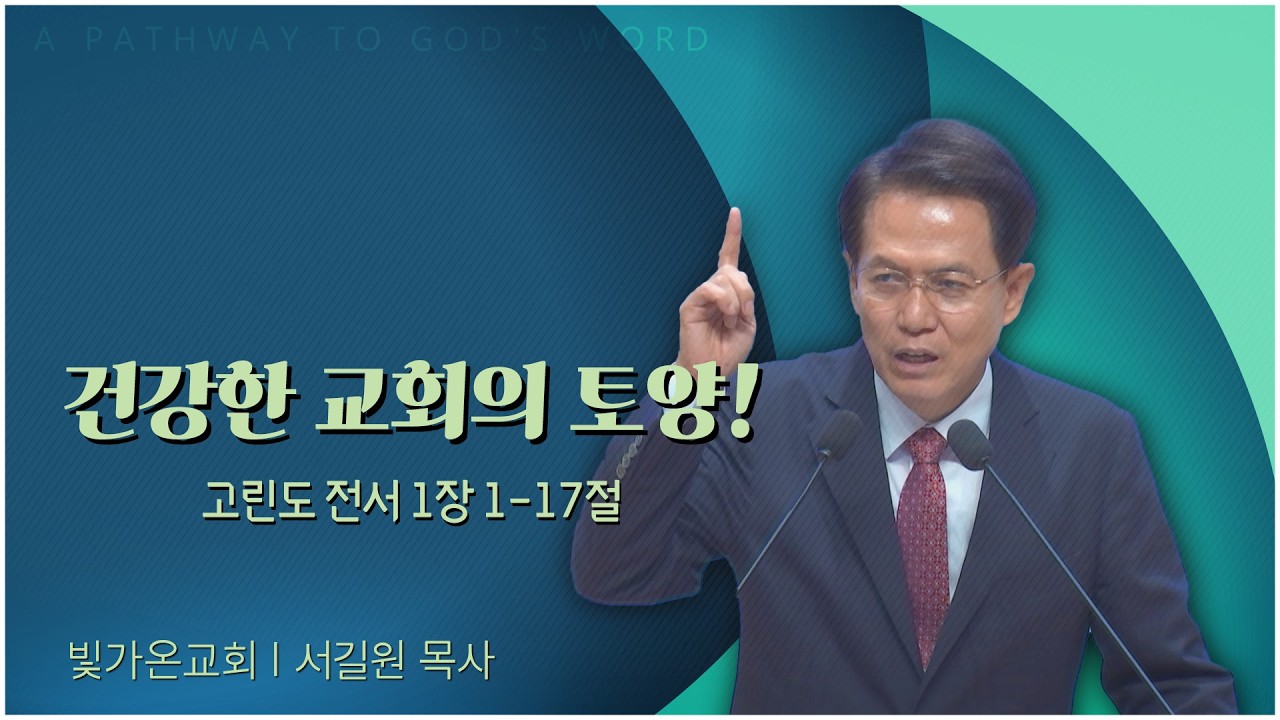 A PATHWAY TO GOD'S WORD

건강한 교회의 토양!

고린도 전서 1장 1-17절

빛가온교회 | 서길원 목사